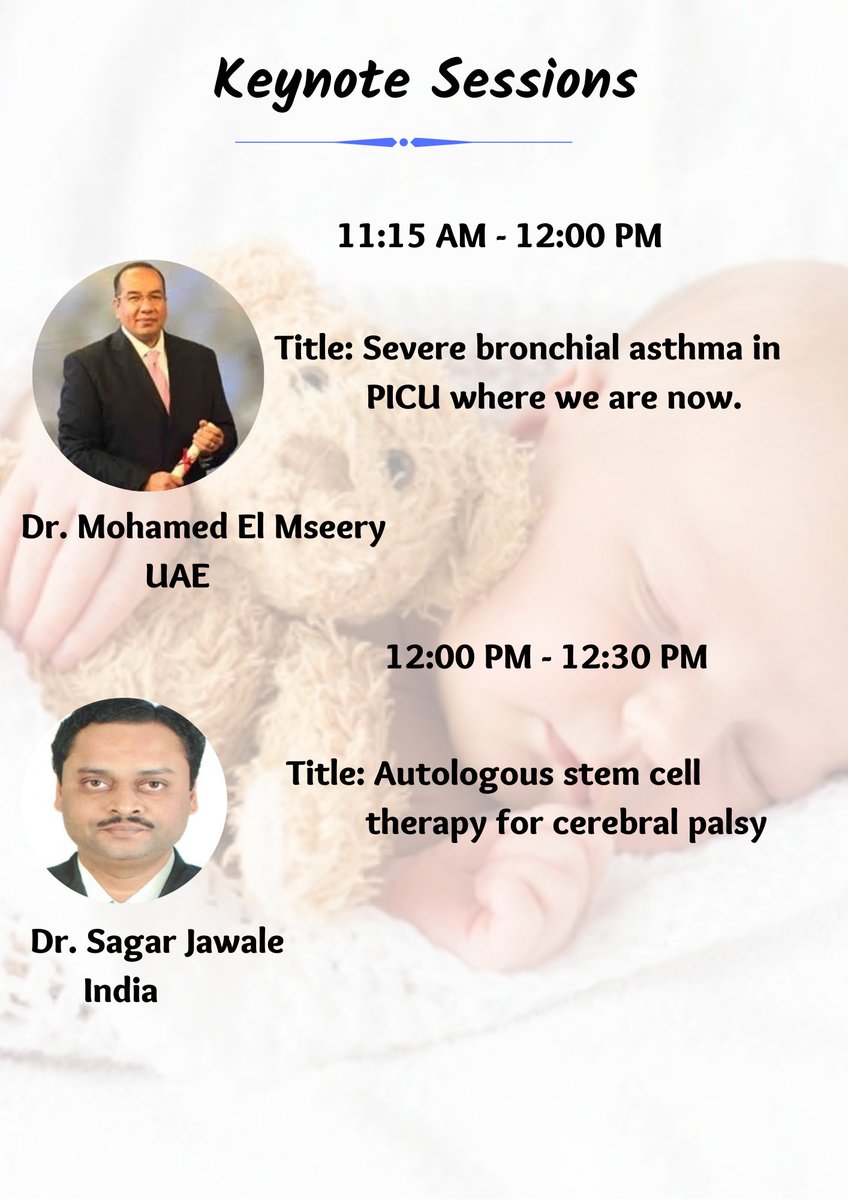 Keynote Sessions

11:15 AM - 12:00 PM

Title: Severe bronchial asthma in PICU where we are now.

Dr. Mohamed El Mseery
UAE

12:00 PM - 12:30 PM

Title: Autologous stem cell therapy for cerebral palsy

Dr. Sagar Jawale
India